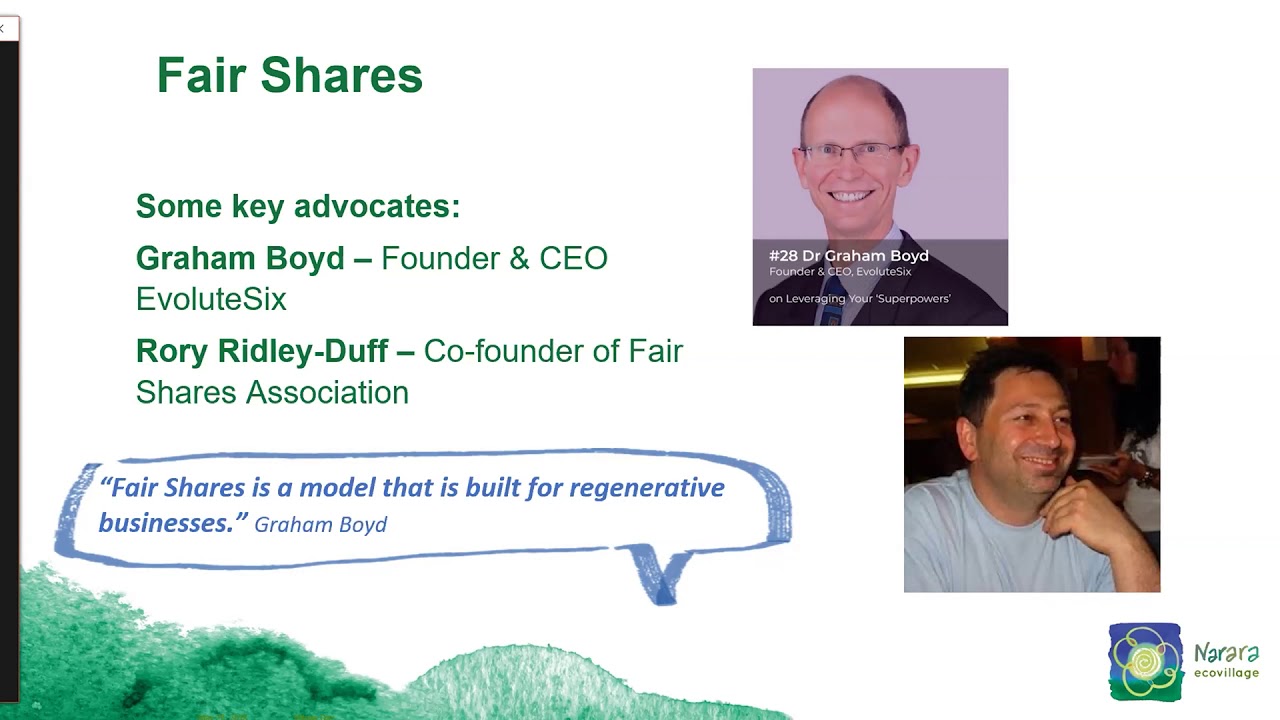 Fair Shares

Some key advocates:

Graham Boyd – Founder & CEO EvoluteSix

Rory Ridley-Duff – Co-founder of Fair Shares Association

"Fair Shares is a model that is built for regenerative businesses." Graham Boyd

#28 Dr Graham Boyd
Founder & CEO, EvoluteSix
on Leveraging Your 'Superpowers'

Narara ecovillage